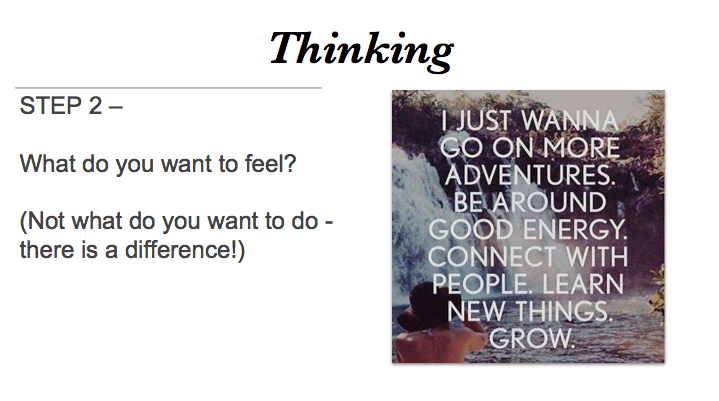 Thinking

STEP 2 –

What do you want to feel?

(Not what do you want to do - there is a difference!)

I JUST WANNA GO ON MORE ADVENTURES. BE AROUND GOOD ENERGY. CONNECT WITH PEOPLE. LEARN NEW THINGS. GROW.